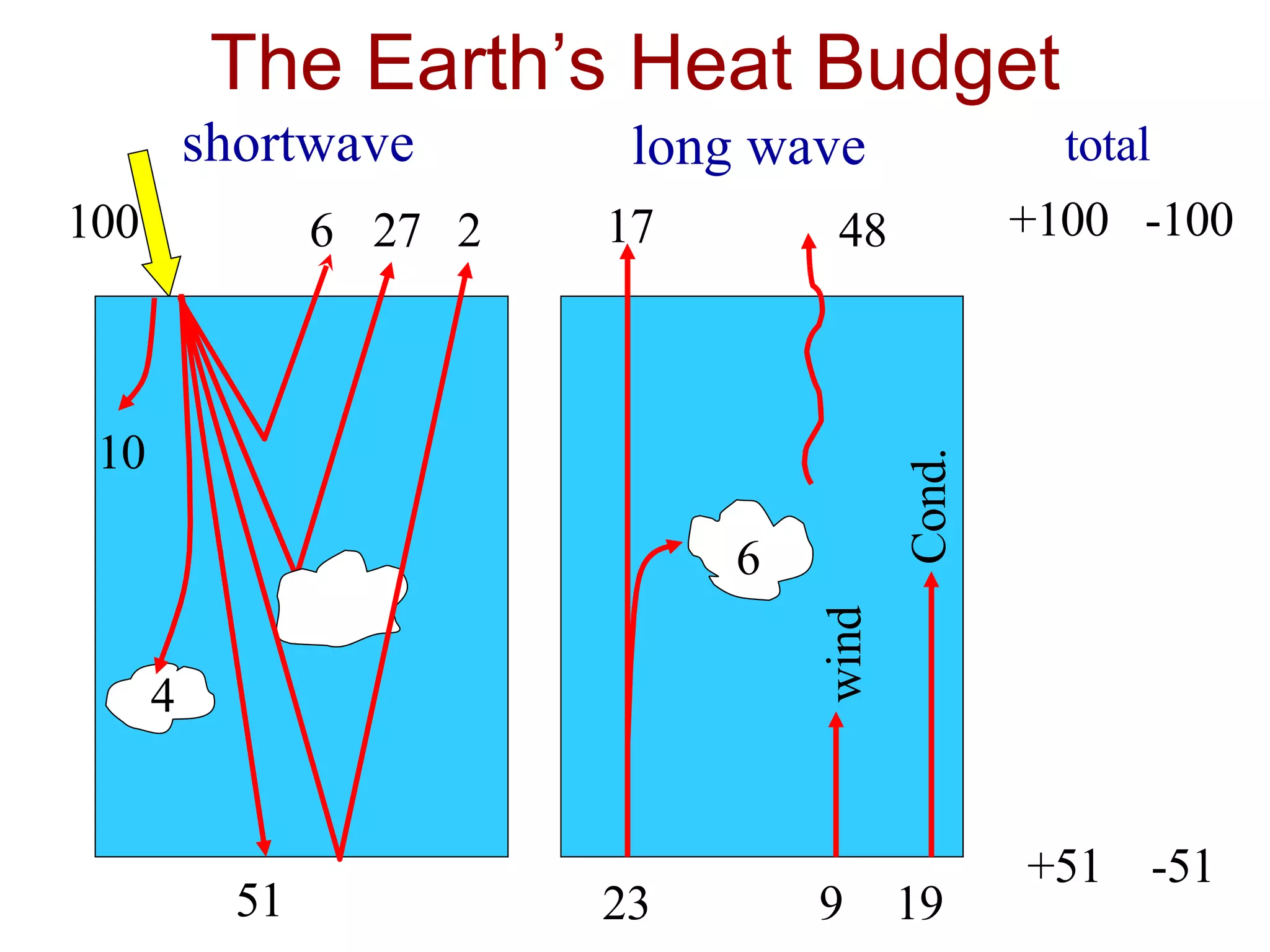 The Earth's Heat Budget

shortwave

long wave

total

100

6 27 2

17

48

+100 -100

10

4

6

wind

Cond.

51

23

9 19

+51 -51